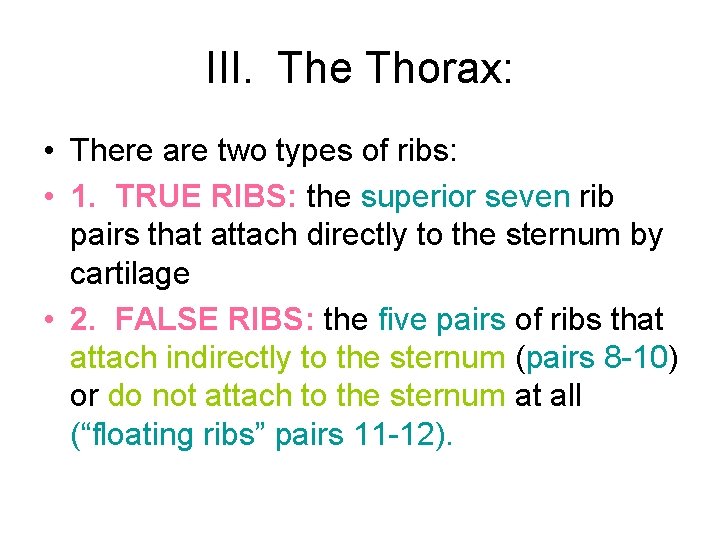 III. The Thorax:

• There are two types of ribs:

• 1. TRUE RIBS: the superior seven rib pairs that attach directly to the sternum by cartilage

• 2. FALSE RIBS: the five pairs of ribs that attach indirectly to the sternum (pairs 8-10) or do not attach to the sternum at all (“floating ribs” pairs 11-12).